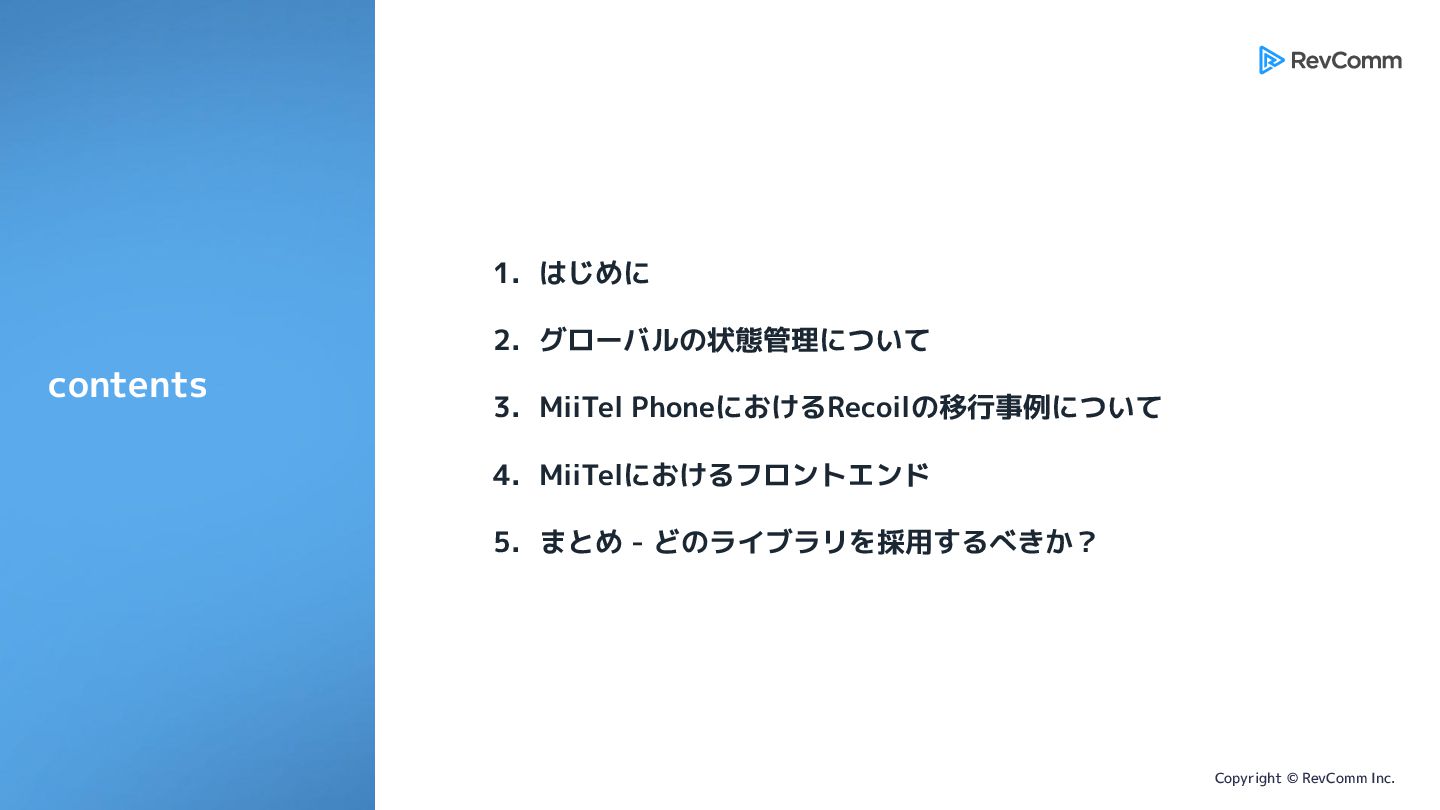 contents

RevComm

1. はじめに
2. グローバルの状態管理について
3. MiiTel PhoneにおけるRecoilの移行事例について
4. MiiTelにおけるフロントエンド
5. まとめ - どのライブラリを採用するべきか？

Copyright © RevComm Inc.